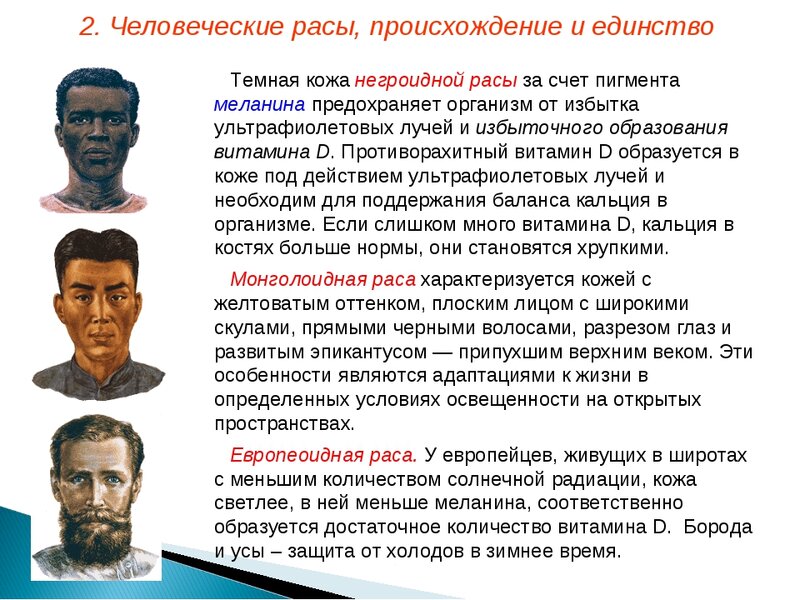 2. Человеческие расы, происхождение и единство

Темная кожа негроидной расы за счет пигмента меланина предохраняет организм от избытка ультрафиолетовых лучей и избыточного образования витамина D. Противорахитный витамин D образуется в коже под действием ультрафиолетовых лучей и необходим для поддержания баланса кальция в организме. Если слишком много витамина D, кальция в костях больше нормы, они становятся хрупкими.

Монголоидная раса характеризуется кожей с желтоватым оттенком, плоским лицом с широкими скулами, прямыми черными волосами, разрезом глаз и развитым эпикантусом — припухшим верхним веком. Эти особенности являются адаптациями к жизни в определенных условиях освещенности на открытых пространствах.

Европеоидная раса. У европейцев, живущих в широтах с меньшим количеством солнечной радиации, кожа светлее, в ней меньше меланина, соответственно образуется достаточное количество витамина D. Борода и усы – защита от холодов в зимнее время.